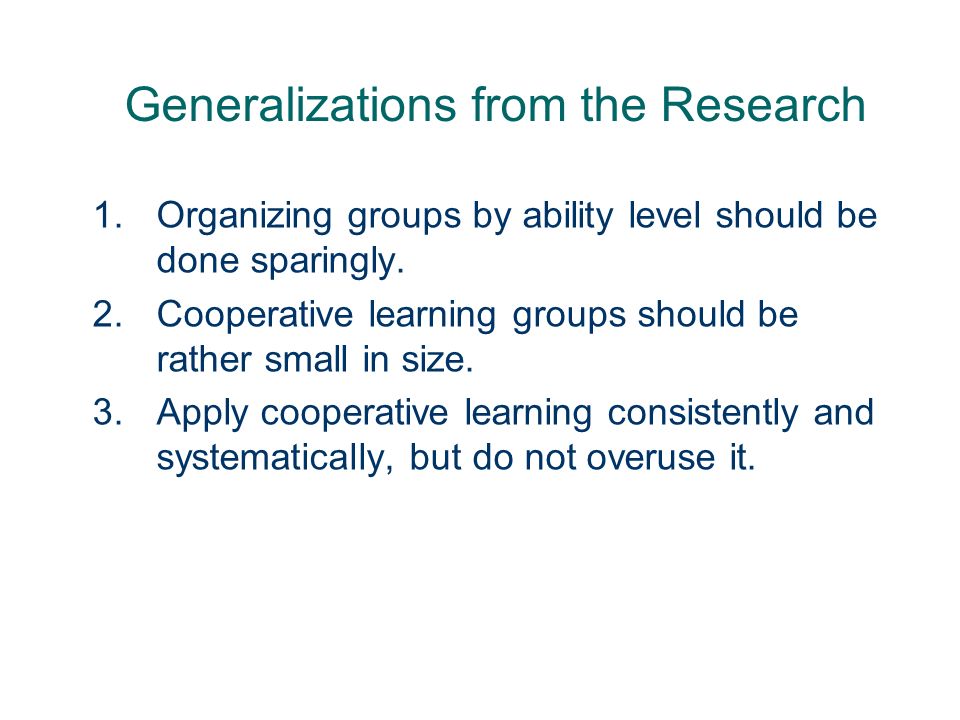 Generalizations from the Research

1. Organizing groups by ability level should be done sparingly.
2. Cooperative learning groups should be rather small in size.
3. Apply cooperative learning consistently and systematically, but do not overuse it.